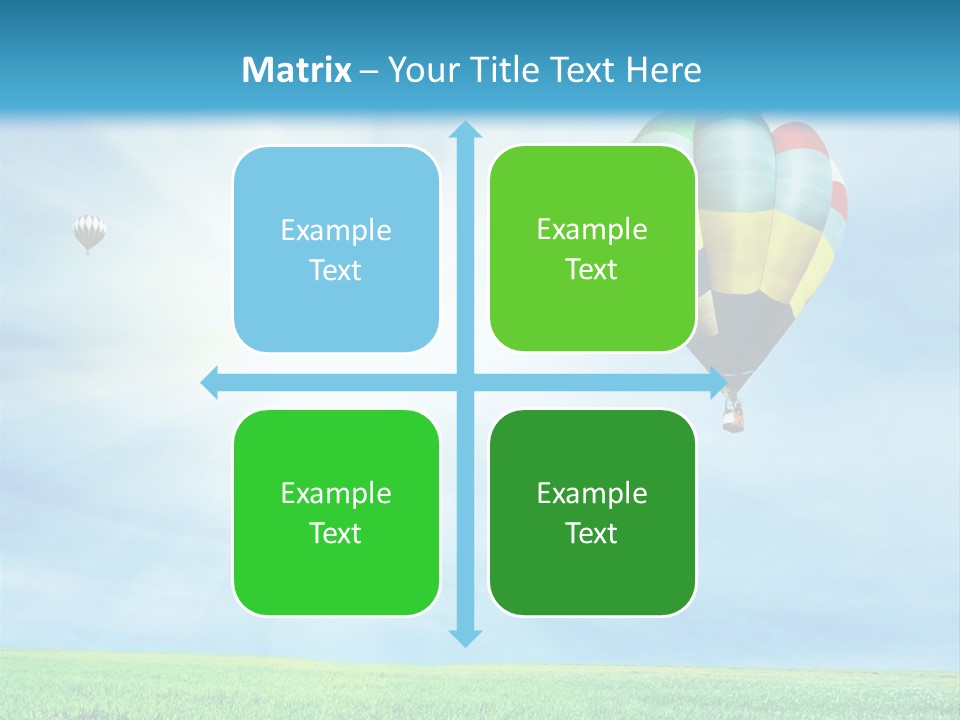 Matrix – Your Title Text Here

Example Text

Example Text

Example Text

Example Text